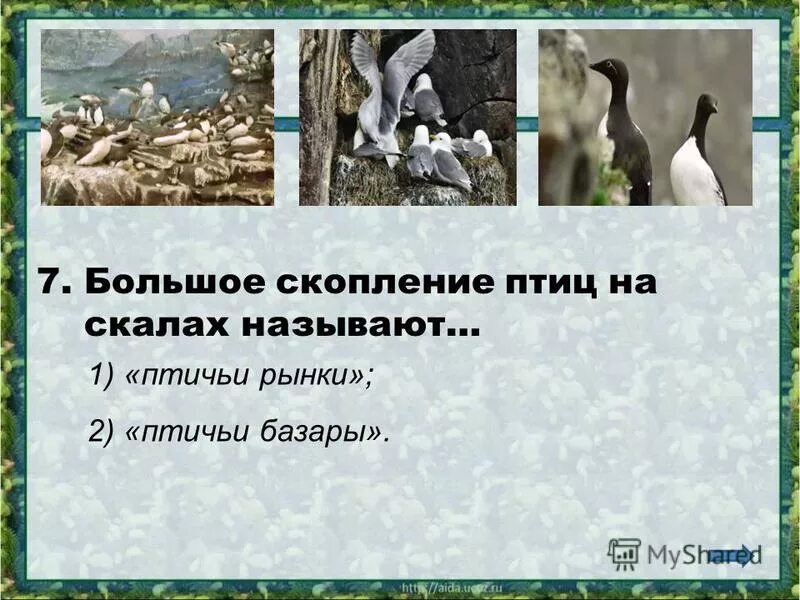 7. Большое скопление птиц на скалах называют…

1) «птичьи рынки»;

2) «птичьи базары».

MyShared

http://aida.ucoz.ru